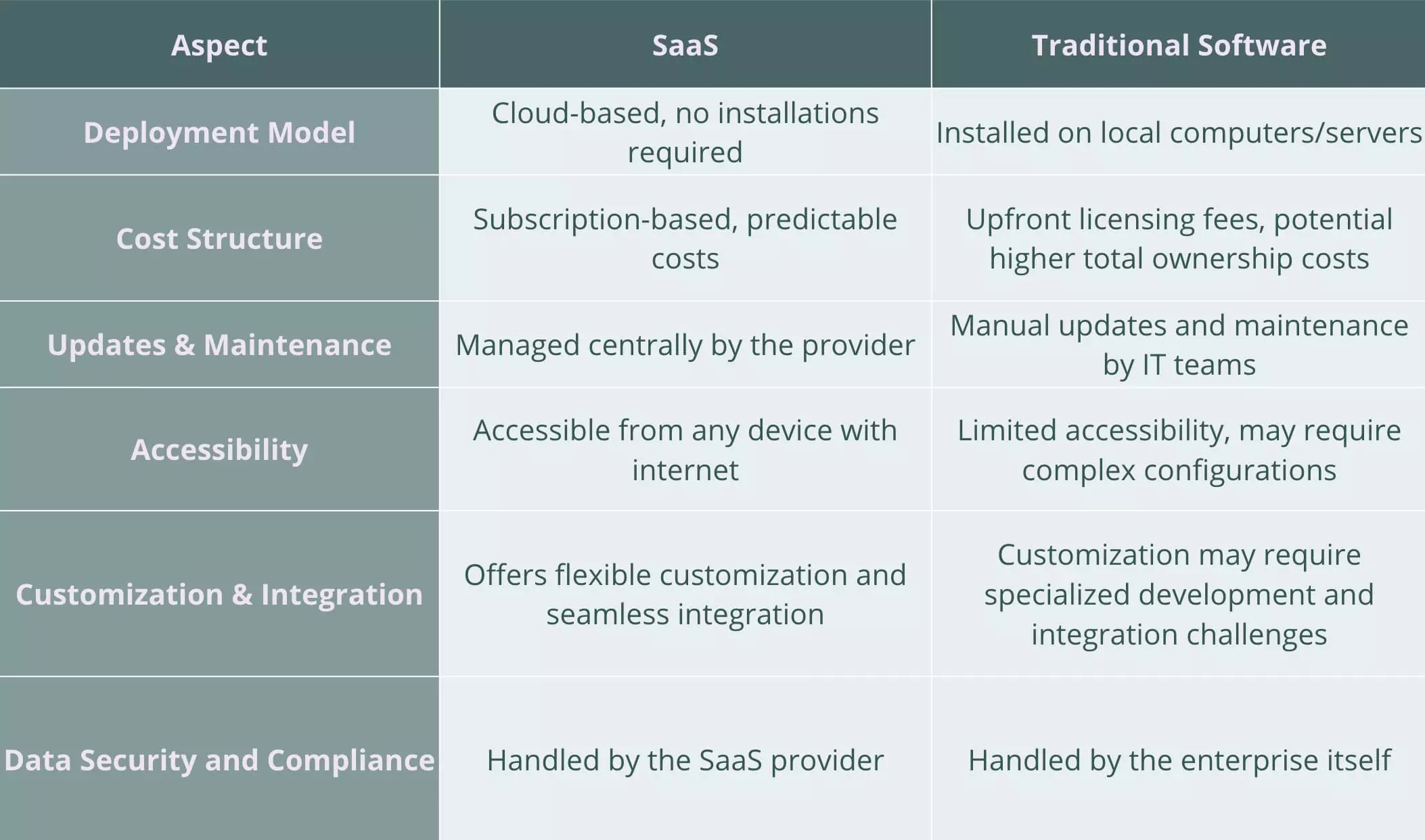 | Aspect | SaaS | Traditional Software |
|---|---|---|
| Deployment Model | Cloud-based, no installations required | Installed on local computers/servers |
| Cost Structure | Subscription-based, predictable costs | Upfront licensing fees, potential higher total ownership costs |
| Updates & Maintenance | Managed centrally by the provider | Manual updates and maintenance by IT teams |
| Accessibility | Accessible from any device with internet | Limited accessibility, may require complex configurations |
| Customization & Integration | Offers flexible customization and seamless integration | Customization may require specialized development and integration challenges |
| Data Security and Compliance | Handled by the SaaS provider | Handled by the enterprise itself |